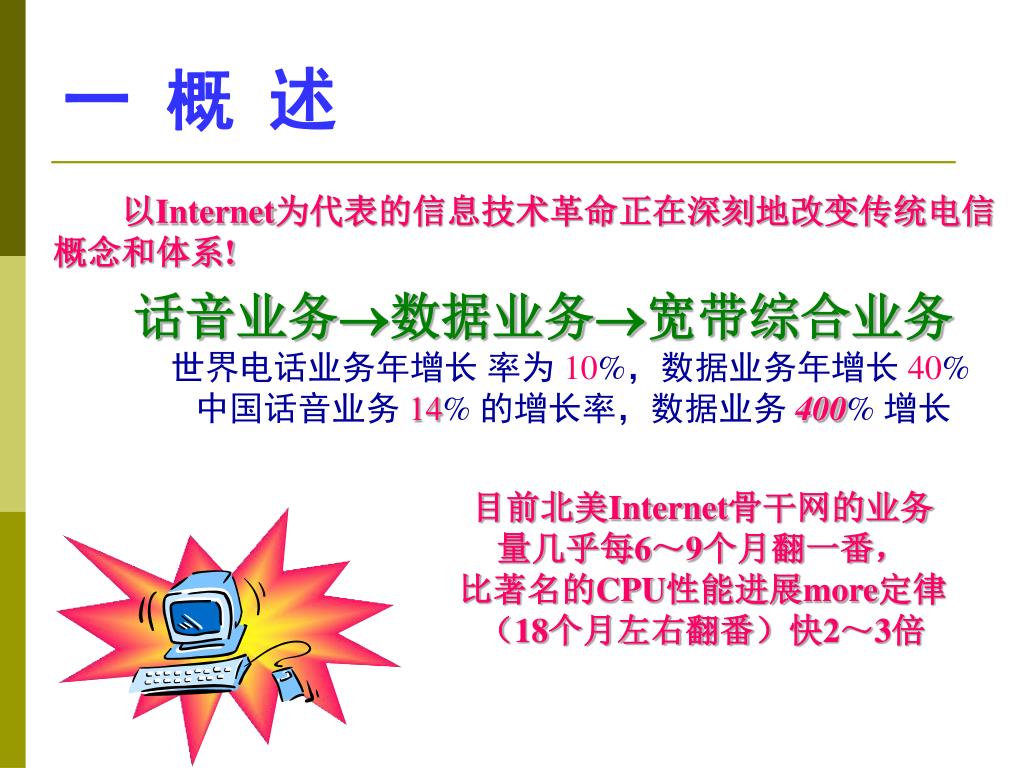 一 概 述

以Internet为代表的信息技术革命正在深刻地改变传统电信概念和体系!

话音业务→数据业务→宽带综合业务

世界电话业务年增长 率为 10%，数据业务年增长 40%

中国话音业务 14% 的增长率，数据业务 400% 增长

目前北美Internet骨干网的业务量几乎每6～9个月翻一番，比著名的CPU性能进展more定律（18个月左右翻番）快2～3倍